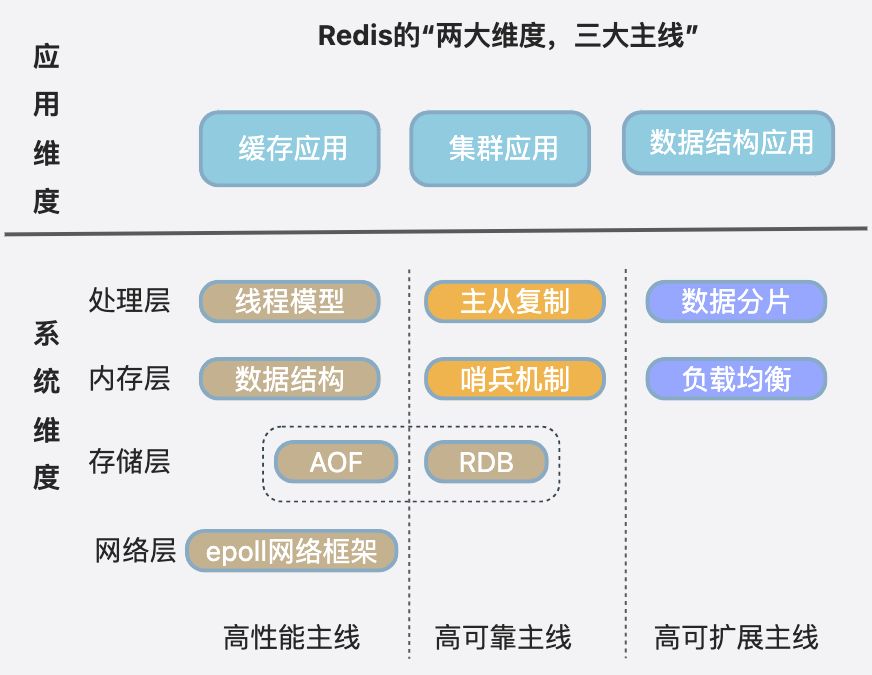 Redis的“两大维度，三大主线”

应用维度

缓存应用

集群应用

数据结构应用

系统维度

处理层

线程模型

主从复制

数据分片

内存层

数据结构

哨兵机制

负载均衡

存储层

AOF

RDB

网络层

epoll网络框架

高性能主线

高可靠主线

高可扩展主线